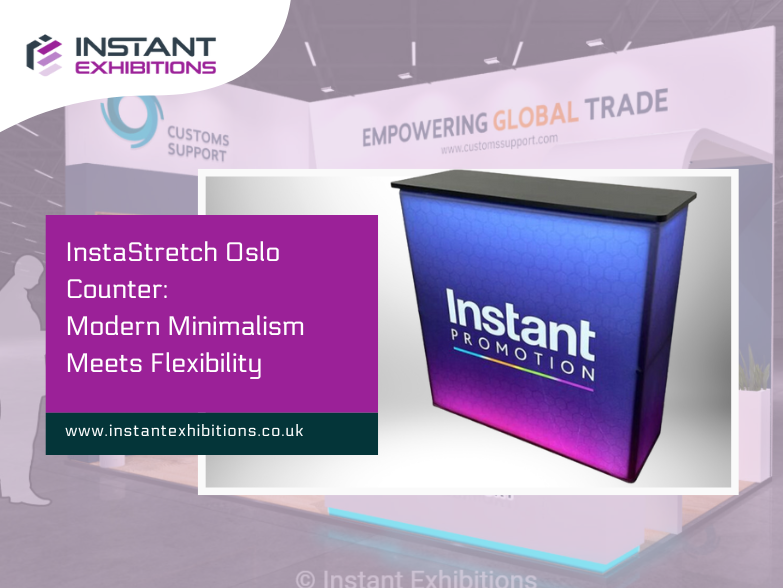 INSTANT
EXHIBITIONS

CUSTOMS
SUPPORT

EMPOWERING GLOBAL TRADE
www.customssupport.com

InstaStretch Oslo Counter: Modern Minimalism Meets Flexibility

www.instantexhibitions.co.uk

Instant
PROMOTION

© Instant Exhibitions